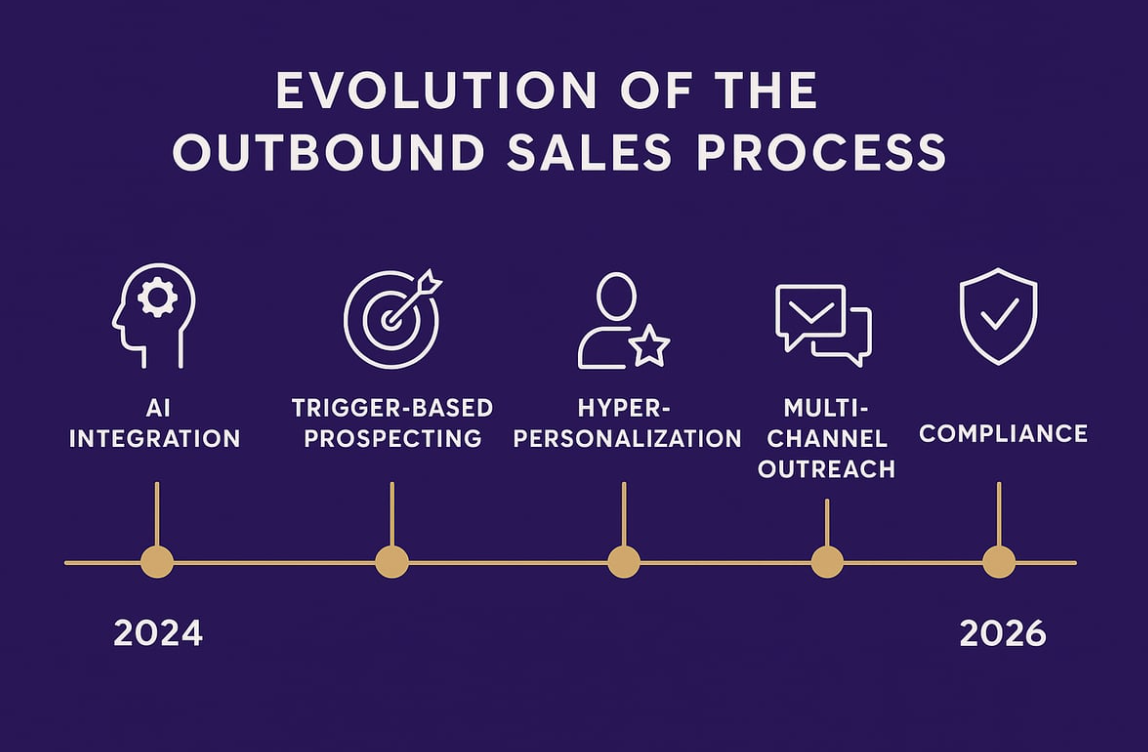 EVOLUTION OF THE OUTBOUND SALES PROCESS

AI INTEGRATION

TRIGGER-BASED PROSPECTING

HYPER-PERSONALIZATION

MULTI-CHANNEL OUTREACH

COMPLIANCE

2024

2026